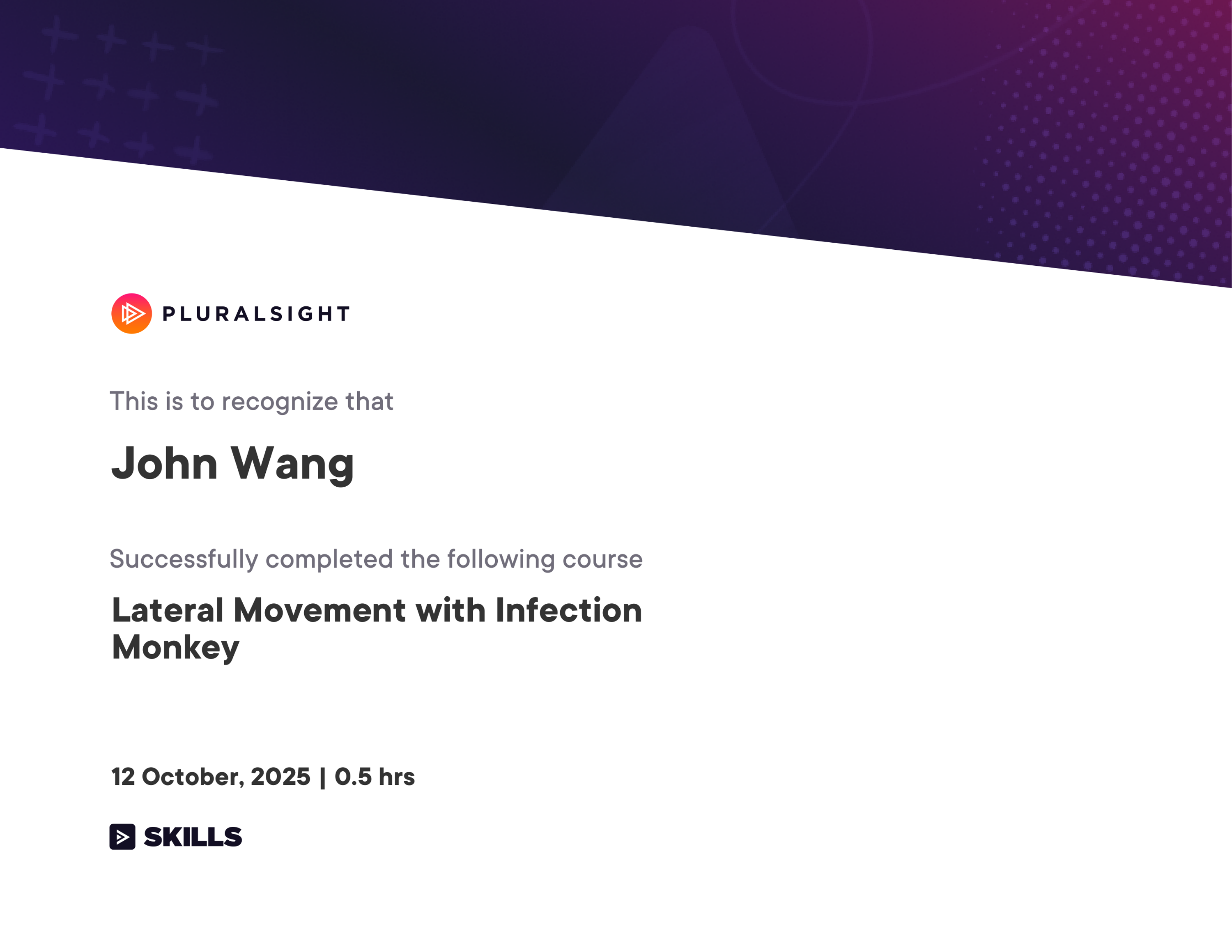 PLURALSIGHT

This is to recognize that

John Wang

Successfully completed the following course

Lateral Movement with Infection Monkey

12 October, 2025 | 0.5 hrs

SKILLS